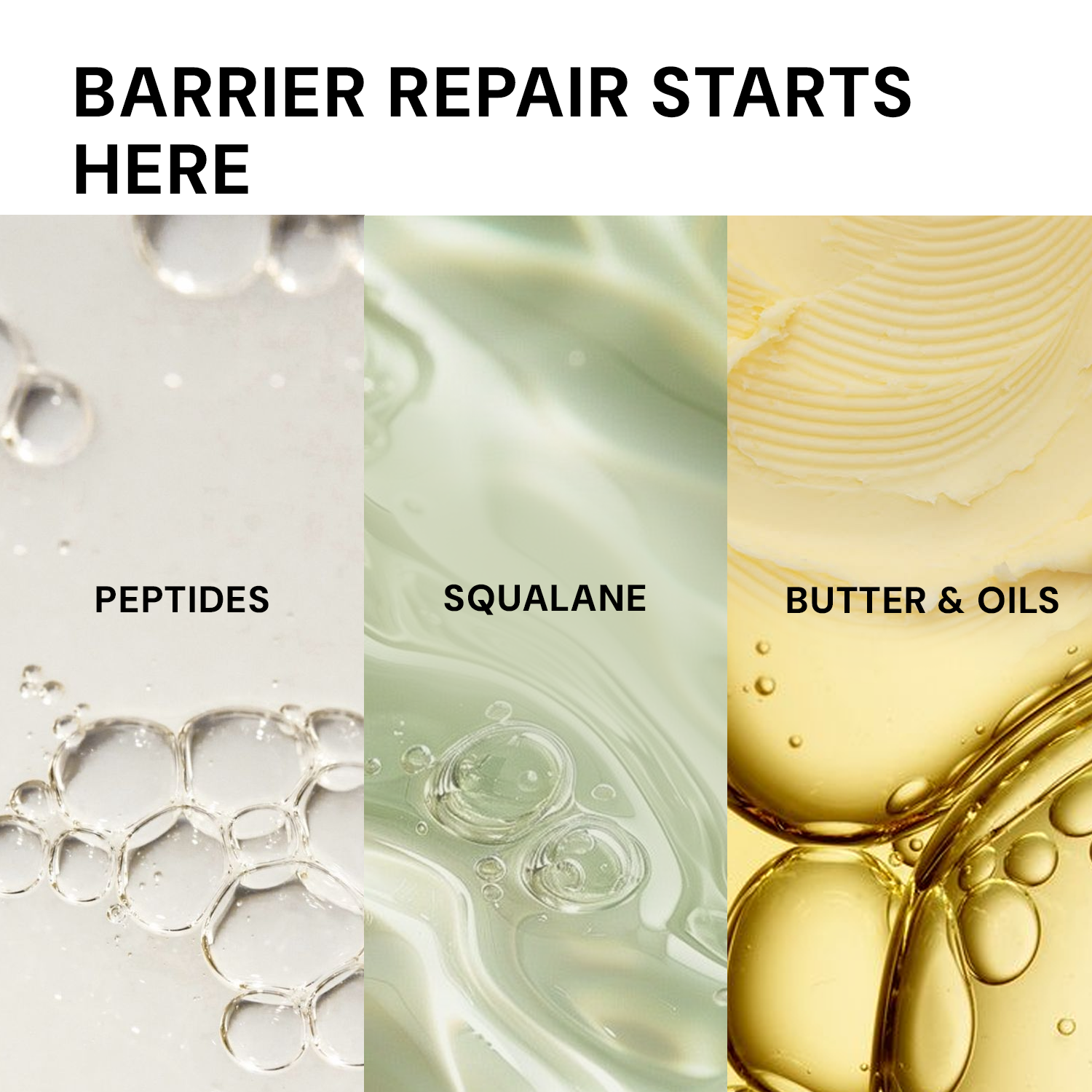 BARRIER REPAIR STARTS HERE

PEPTIDES

SQUALANE

BUTTER & OILS